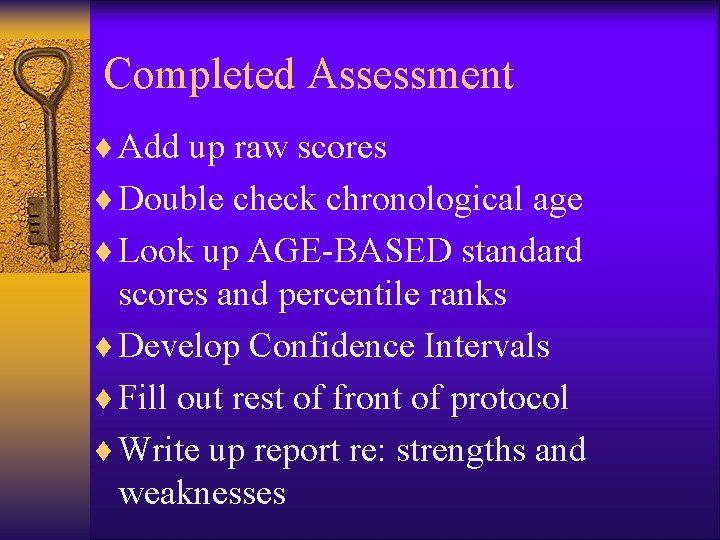 Completed Assessment

♦ Add up raw scores
♦ Double check chronological age
♦ Look up AGE-BASED standard scores and percentile ranks
♦ Develop Confidence Intervals
♦ Fill out rest of front of protocol
♦ Write up report re: strengths and weaknesses